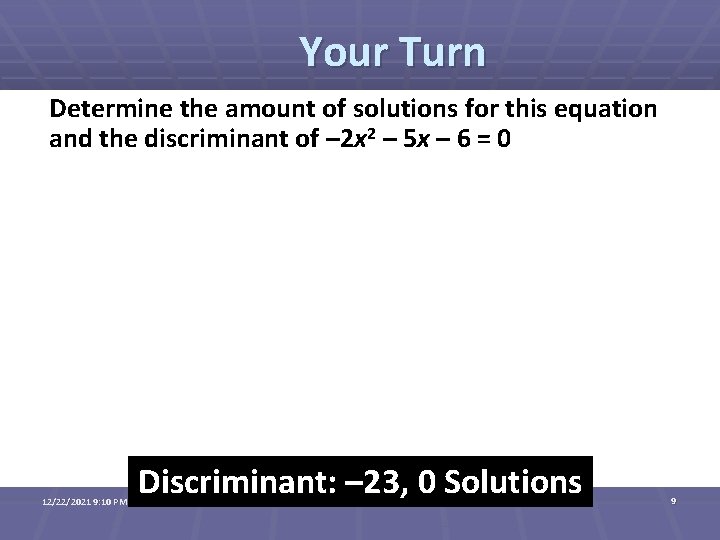 Your Turn

Determine the amount of solutions for this equation and the discriminant of $-2x^2 - 5x - 6 = 0$

Discriminant: –23, 0 Solutions

12/22/2021 9:10 PM

9